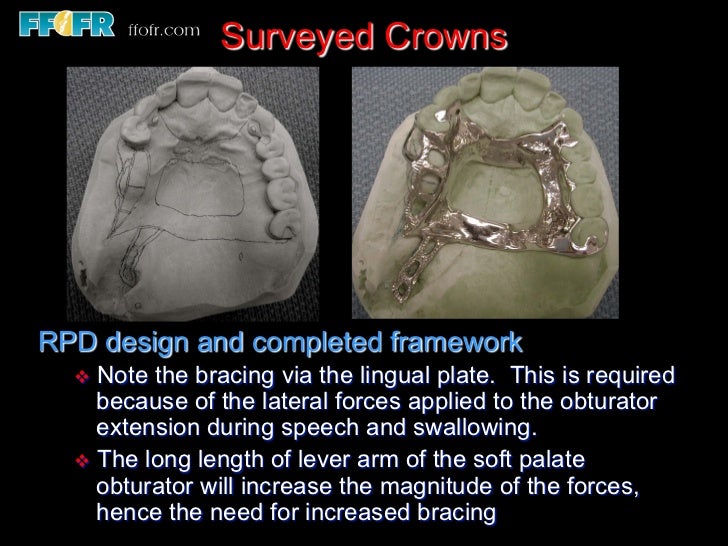 FFOFR ffofr.com

Surveyed Crowns

RPD design and completed framework

❖ Note the bracing via the lingual plate. This is required because of the lateral forces applied to the obturator extension during speech and swallowing.

❖ The long length of lever arm of the soft palate obturator will increase the magnitude of the forces, hence the need for increased bracing